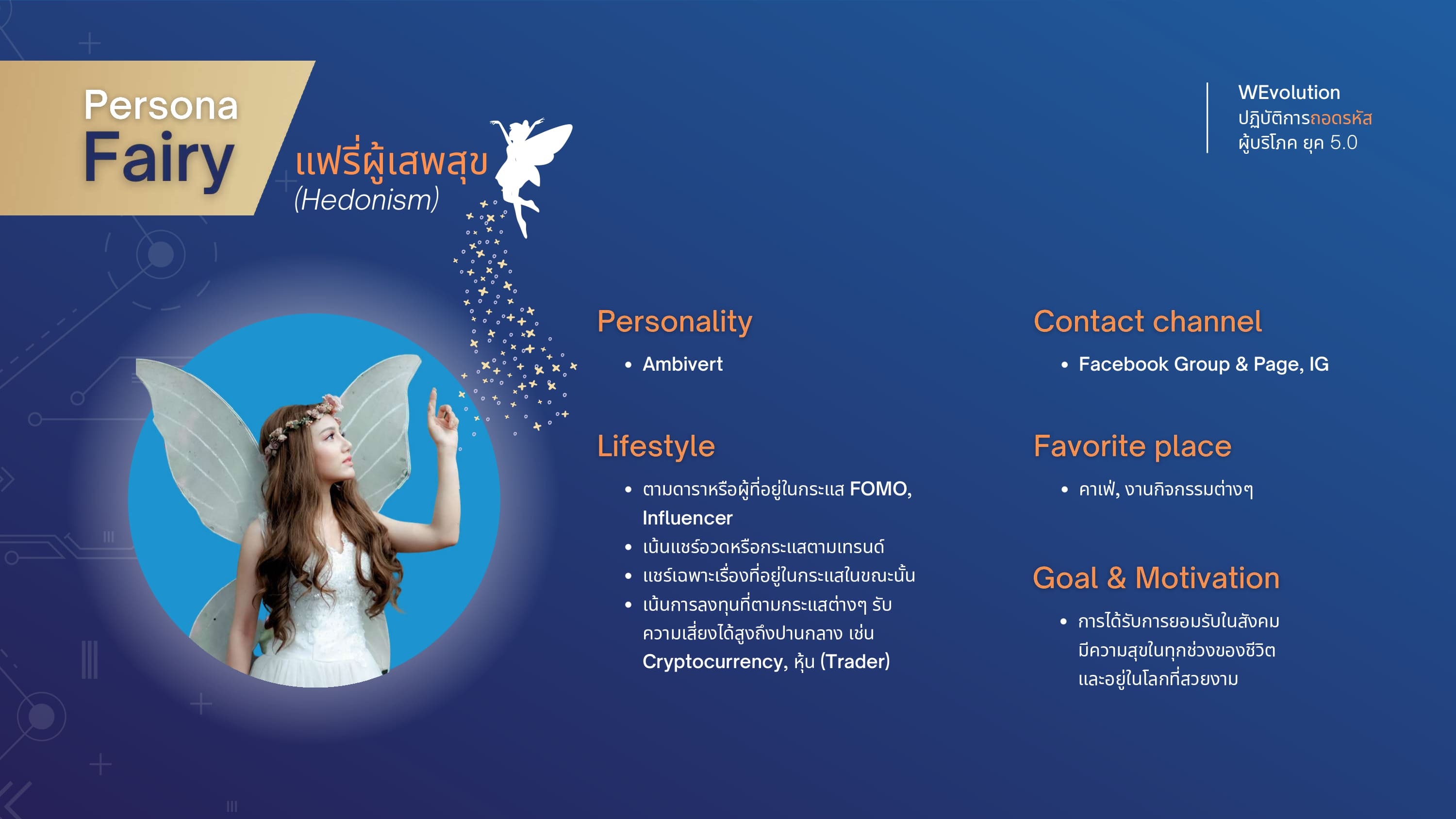 Persona
Fairy

แฟรี่ผู้เสพสุข
(Hedonism)

WEvolution
ปฏิบัติการถอดรหัส
ผู้บริโภค ยุค 5.0

Personality
• Ambivert

Lifestyle
• ตามดาราหรือผู้ที่อยู่ในกระแส FOMO, Influencer
• เน้นแชร์อวดหรือกระแสตามเทรนด์
• แชร์เฉพาะเรื่องที่อยู่ในกระแสในขณะนั้น
• เน้นการลงทุนที่ตามกระแสต่างๆ รับความเสี่ยงได้สูงถึงปานกลาง เช่น Cryptocurrency, หุ้น (Trader)

Contact channel
• Facebook Group & Page, IG

Favorite place
• คาเฟ่, งานกิจกรรมต่างๆ

Goal & Motivation
• การได้รับการยอมรับในสังคม มีความสุขในทุกช่วงของชีวิต และอยู่ในโลกที่สวยงาม